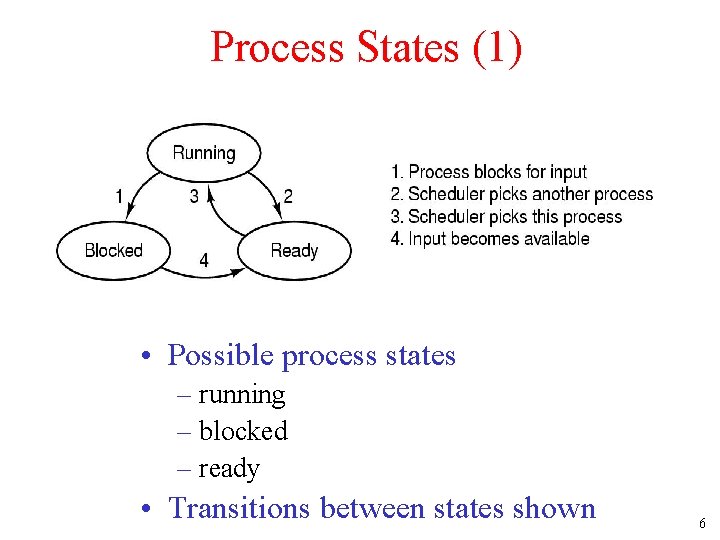 Process States (1)

Running

1

3

2

Blocked

4

Ready

1. Process blocks for input
2. Scheduler picks another process
3. Scheduler picks this process
4. Input becomes available

• Possible process states
– running
– blocked
– ready
• Transitions between states shown

6